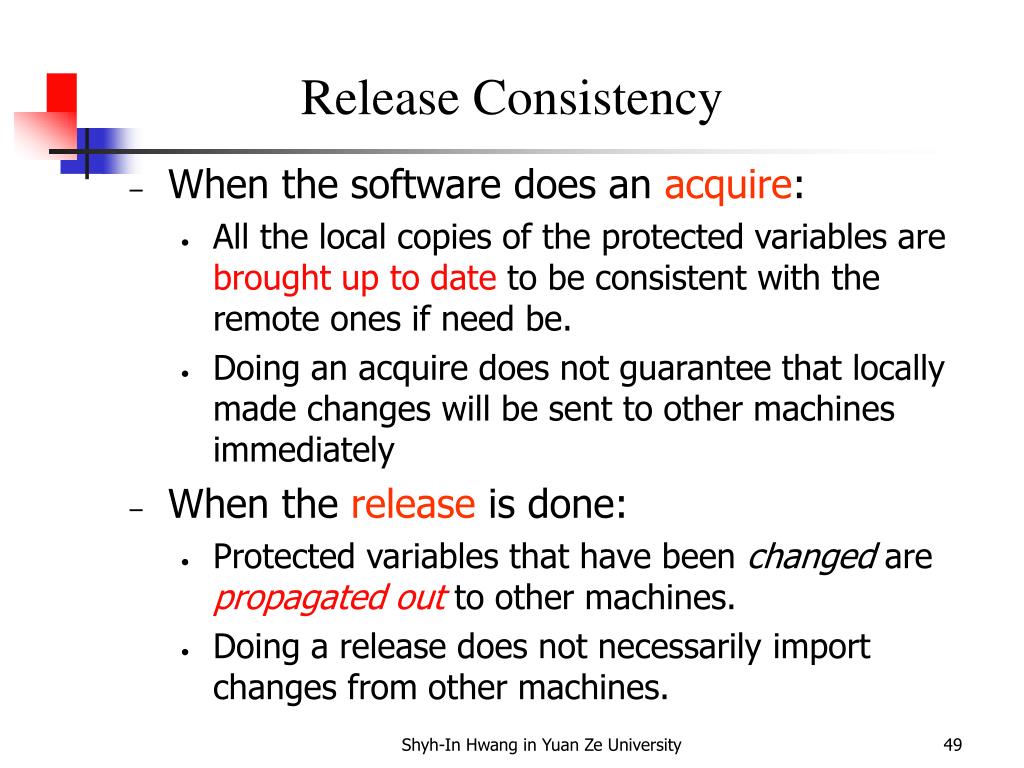 Release Consistency

– When the software does an acquire:
  • All the local copies of the protected variables are brought up to date to be consistent with the remote ones if need be.
  • Doing an acquire does not guarantee that locally made changes will be sent to other machines immediately
– When the release is done:
  • Protected variables that have been changed are propagated out to other machines.
  • Doing a release does not necessarily import changes from other machines.

Shyh-In Hwang in Yuan Ze University

49